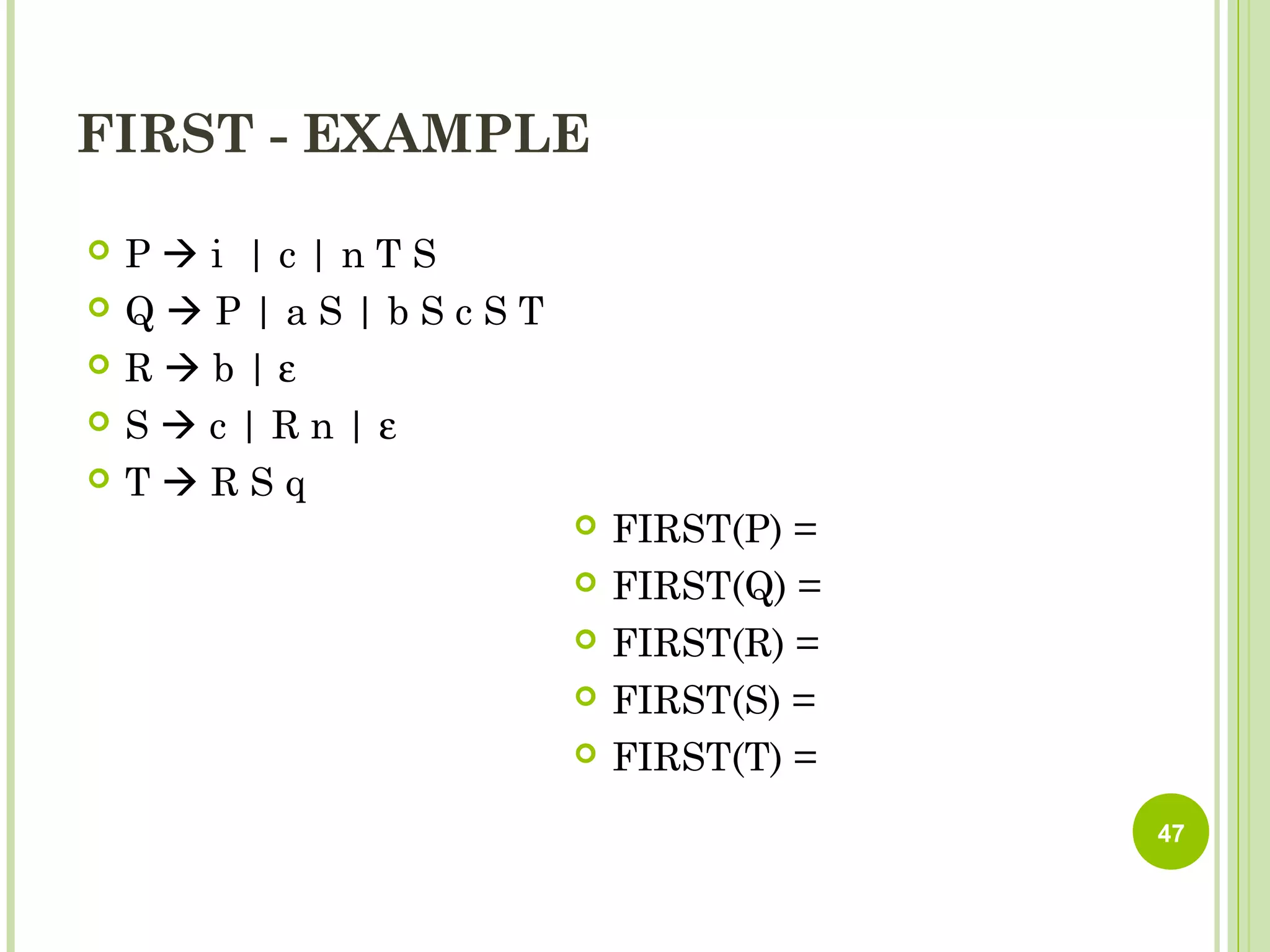 FIRST - EXAMPLE

P → i | c | n T S
Q → P | a S | b S c S T
R → b | ε
S → c | R n | ε
T → R S q

FIRST(P) =
FIRST(Q) =
FIRST(R) =
FIRST(S) =
FIRST(T) =

47